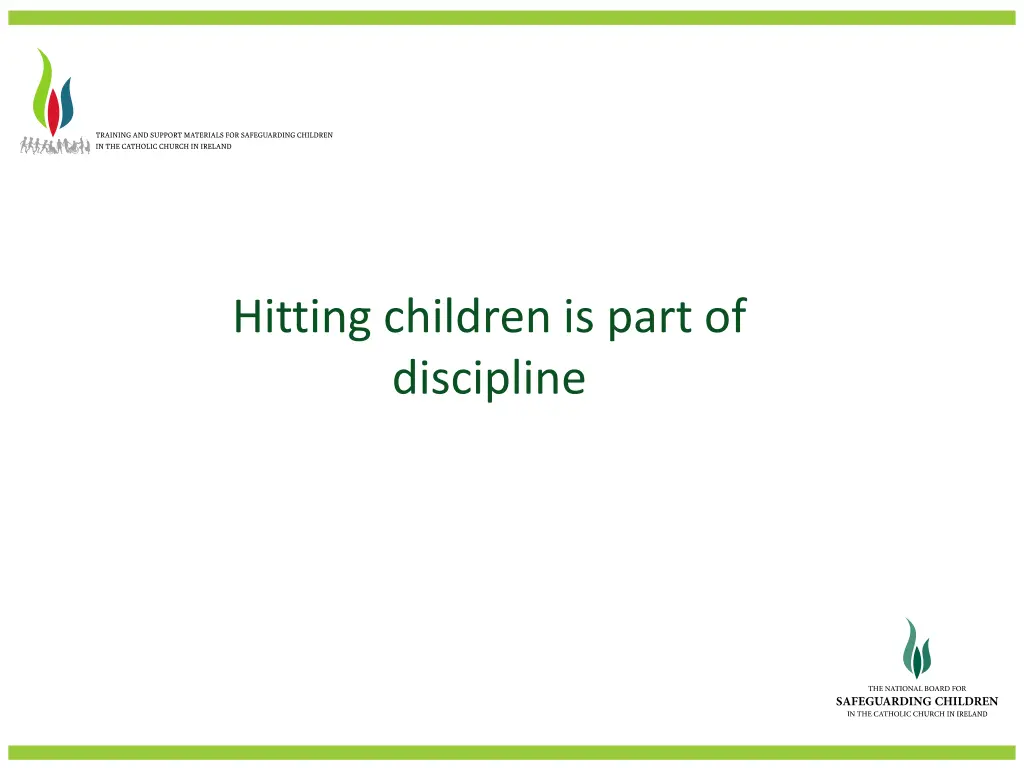 TRAINING AND SUPPORT MATERIALS FOR SAFEGUARDING CHILDREN IN THE CATHOLIC CHURCH IN IRELAND

Hitting children is part of discipline

THE NATIONAL BOARD FOR
SAFEGUARDING CHILDREN
IN THE CATHOLIC CHURCH IN IRELAND